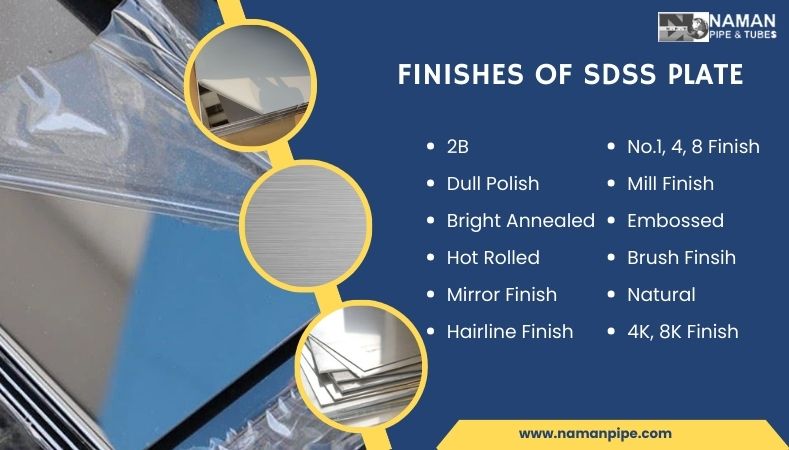 NAMAN PIPE & TUBES

FINISHES OF SDSS PLATE

- 2B
- Dull Polish
- Bright Annealed
- Hot Rolled
- Mirror Finish
- Hairline Finish

- No.1, 4, 8 Finish
- Mill Finish
- Embossed
- Brush Finsih
- Natural
- 4K, 8K Finish

www.namanpipe.com